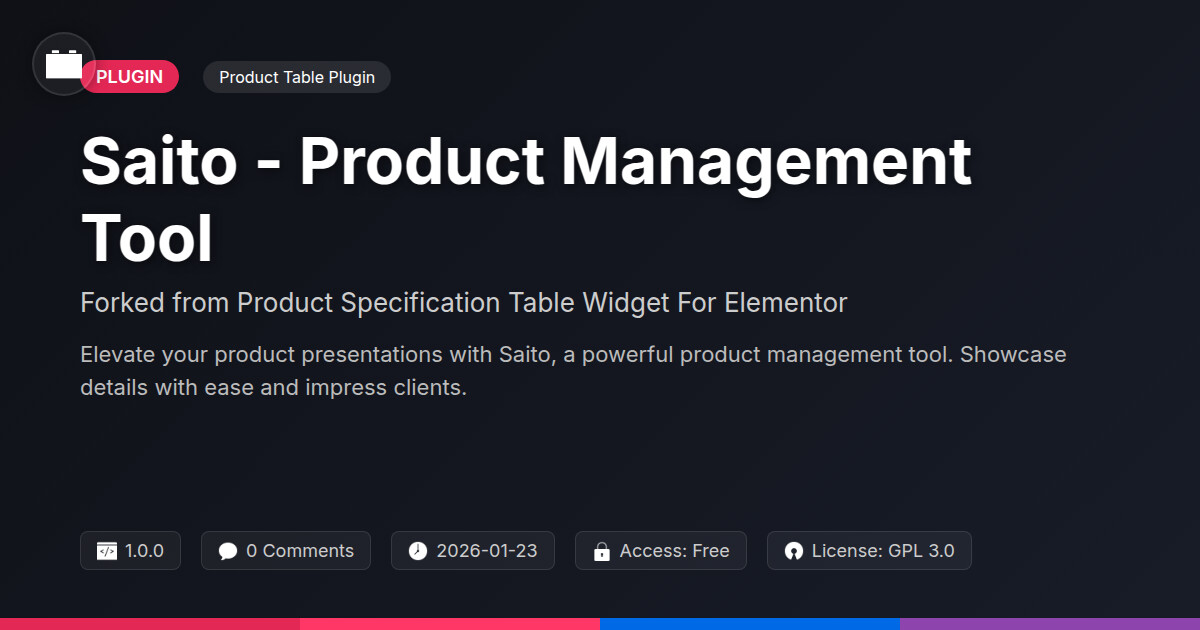 PLUGIN

Product Table Plugin

Saito - Product Management Tool

Forked from Product Specification Table Widget For Elementor

Elevate your product presentations with Saito, a powerful product management tool. Showcase details with ease and impress clients.

1.0.0

0 Comments

2026-01-23

Access: Free

License: GPL 3.0